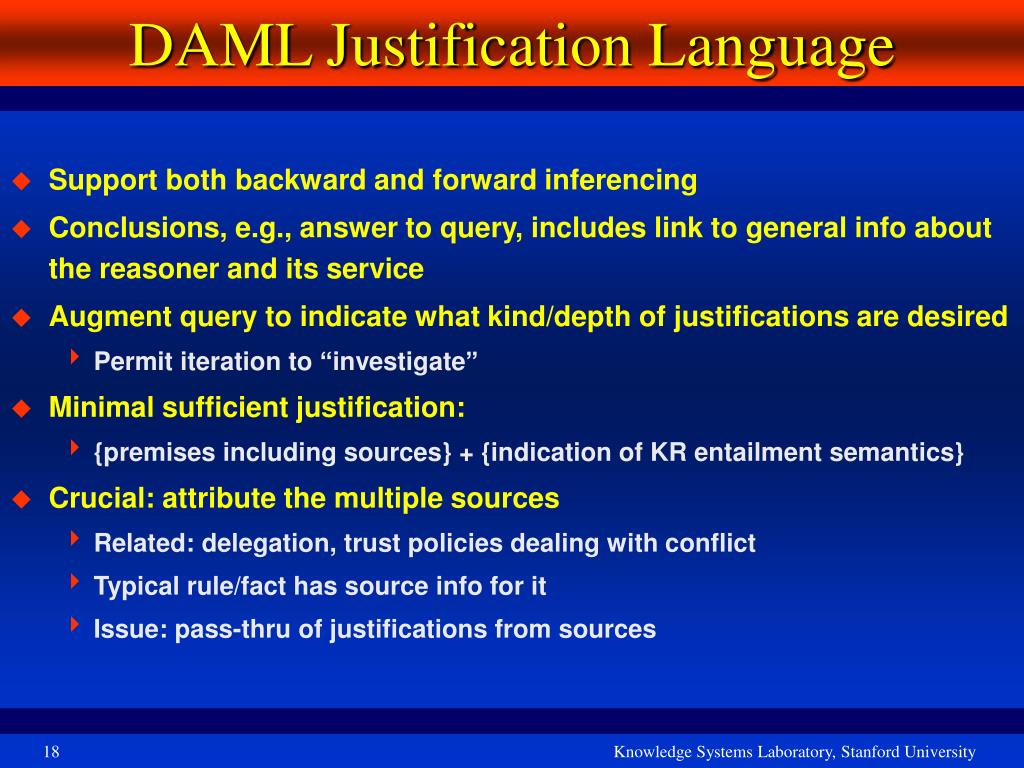 DAML Justification Language

Support both backward and forward inferencing

Conclusions, e.g., answer to query, includes link to general info about the reasoner and its service

Augment query to indicate what kind/depth of justifications are desired

Permit iteration to “investigate”

Minimal sufficient justification:

{premises including sources} + {indication of KR entailment semantics}

Crucial: attribute the multiple sources

Related: delegation, trust policies dealing with conflict

Typical rule/fact has source info for it

Issue: pass-thru of justifications from sources

18

Knowledge Systems Laboratory, Stanford University